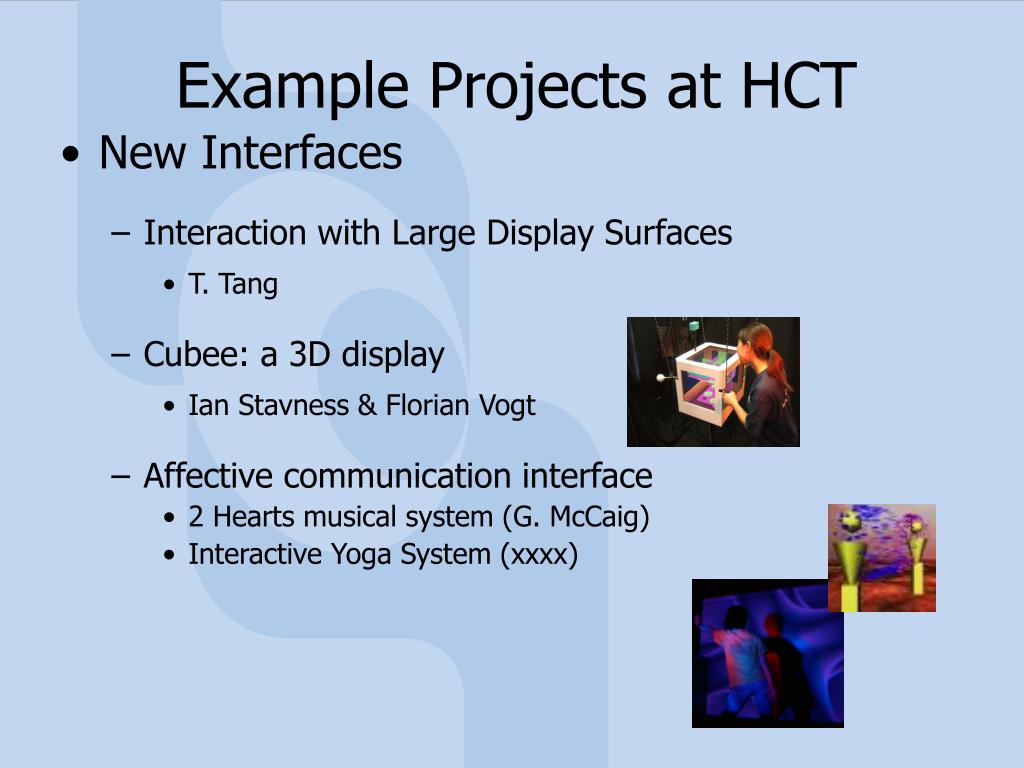 Example Projects at HCT

• New Interfaces

– Interaction with Large Display Surfaces

• T. Tang

– Cubee: a 3D display

• Ian Stavness & Florian Vogt

– Affective communication interface

• 2 Hearts musical system (G. McCaig)
• Interactive Yoga System (xxxx)